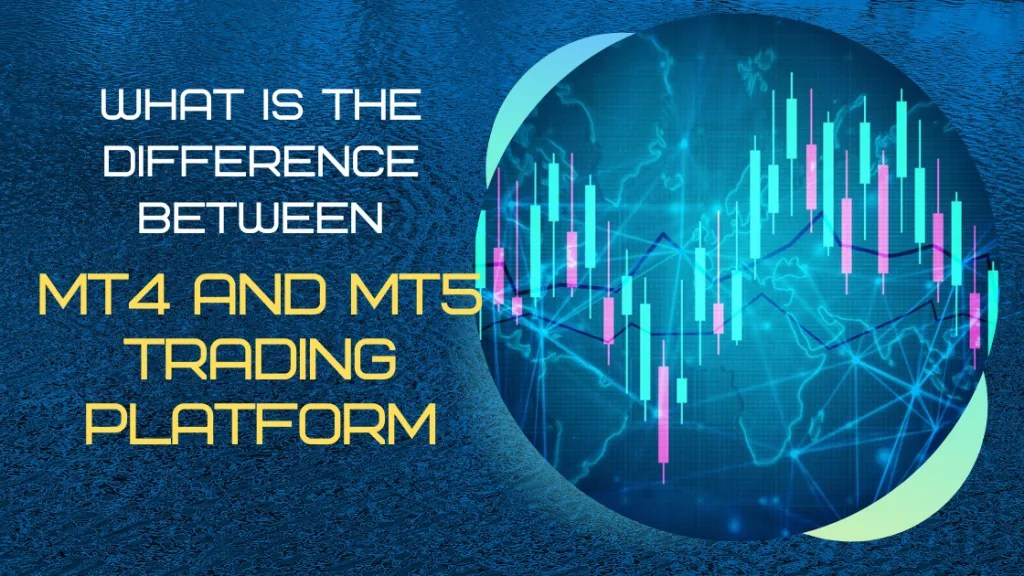 WHAT IS THE DIFFERENCE BETWEEN

MT4 AND MT5 TRADING PLATFORM